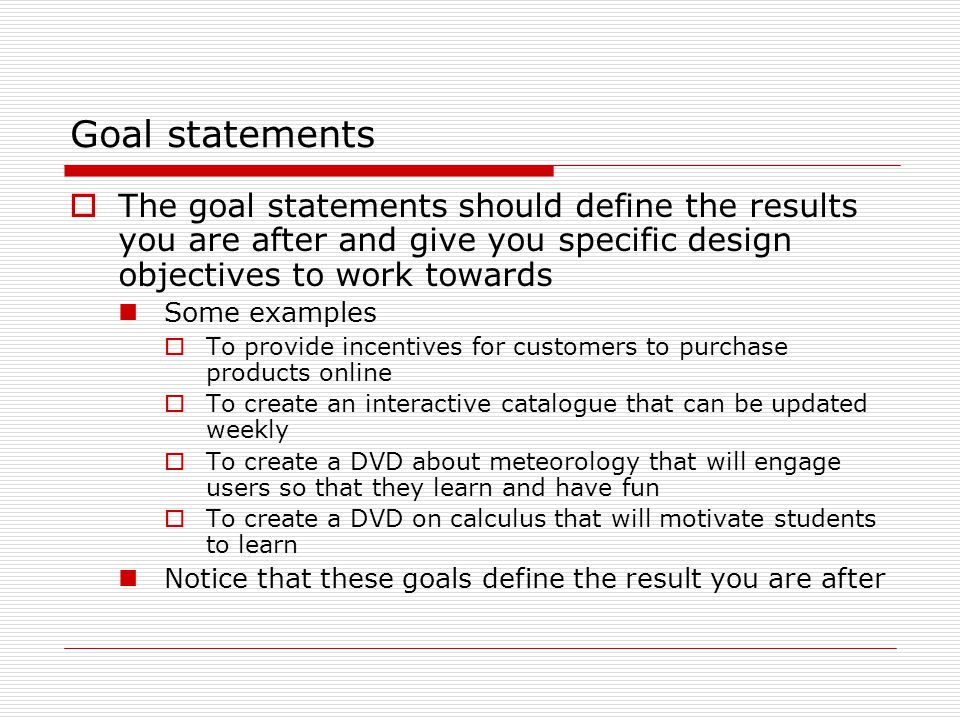 Goal statements

The goal statements should define the results you are after and give you specific design objectives to work towards

Some examples

To provide incentives for customers to purchase products online

To create an interactive catalogue that can be updated weekly

To create a DVD about meteorology that will engage users so that they learn and have fun

To create a DVD on calculus that will motivate students to learn

Notice that these goals define the result you are after